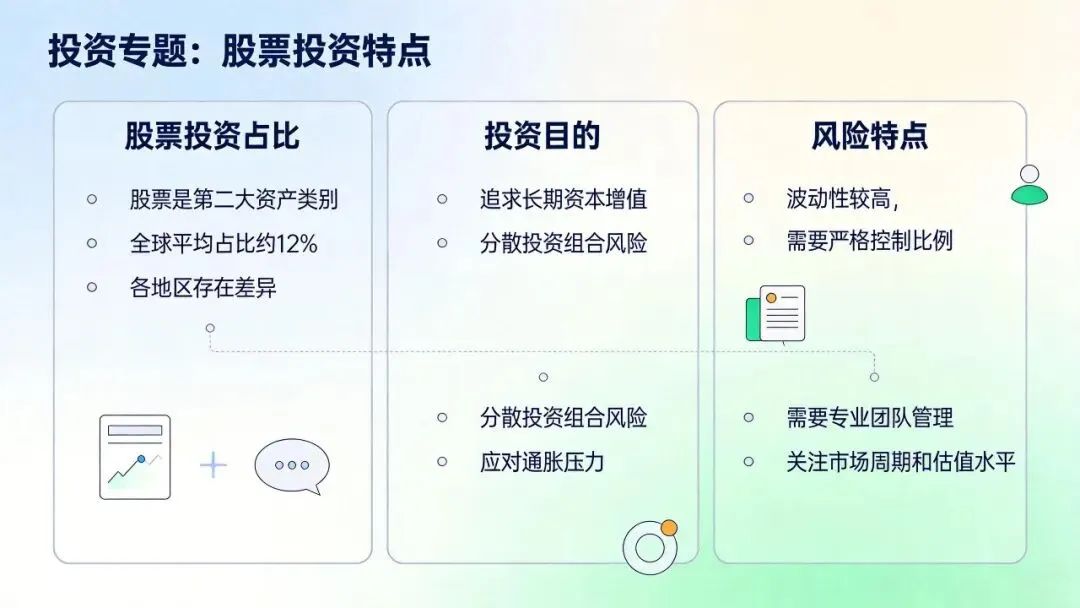 投资专题：股票投资特点

股票投资占比

股票是第二大资产类别

全球平均占比约12%

各地区存在差异

投资目的

追求长期资本增值

分散投资组合风险

分散投资组合风险

应对通胀压力

风险特点

波动性较高，

需要严格控制比例

需要专业团队管理

关注市场周期和估值水平